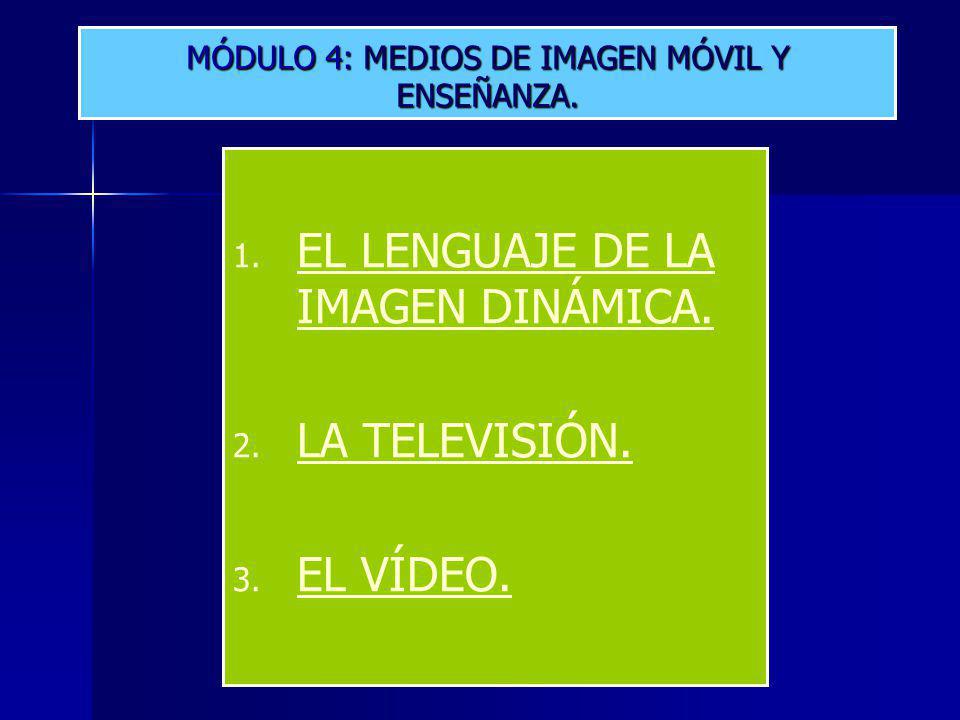 MÓDULO 4: MEDIOS DE IMAGEN MÓVIL Y ENSEÑANZA.

1. EL LENGUAJE DE LA IMAGEN DINÁMICA.

2. LA TELEVISIÓN.

3. EL VÍDEO.